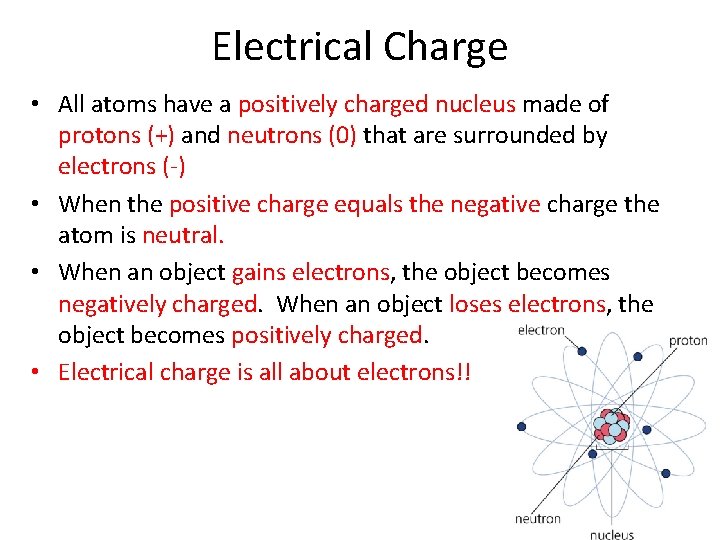 Electrical Charge

• All atoms have a positively charged nucleus made of protons (+) and neutrons (0) that are surrounded by electrons (-)

• When the positive charge equals the negative charge the atom is neutral.

• When an object gains electrons, the object becomes negatively charged. When an object loses electrons, the object becomes positively charged.

• Electrical charge is all about electrons!!

electron
proton
neutron
nucleus